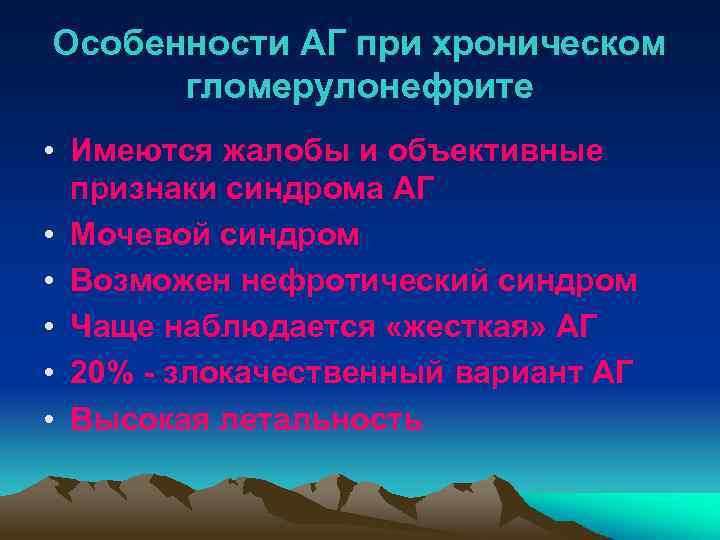 Особенности АГ при хроническом гломерулонефрите

• Имеются жалобы и объективные признаки синдрома АГ
• Мочевой синдром
• Возможен нефротический синдром
• Чаще наблюдается «жесткая» АГ
• 20% - злокачественный вариант АГ
• Высокая летальность